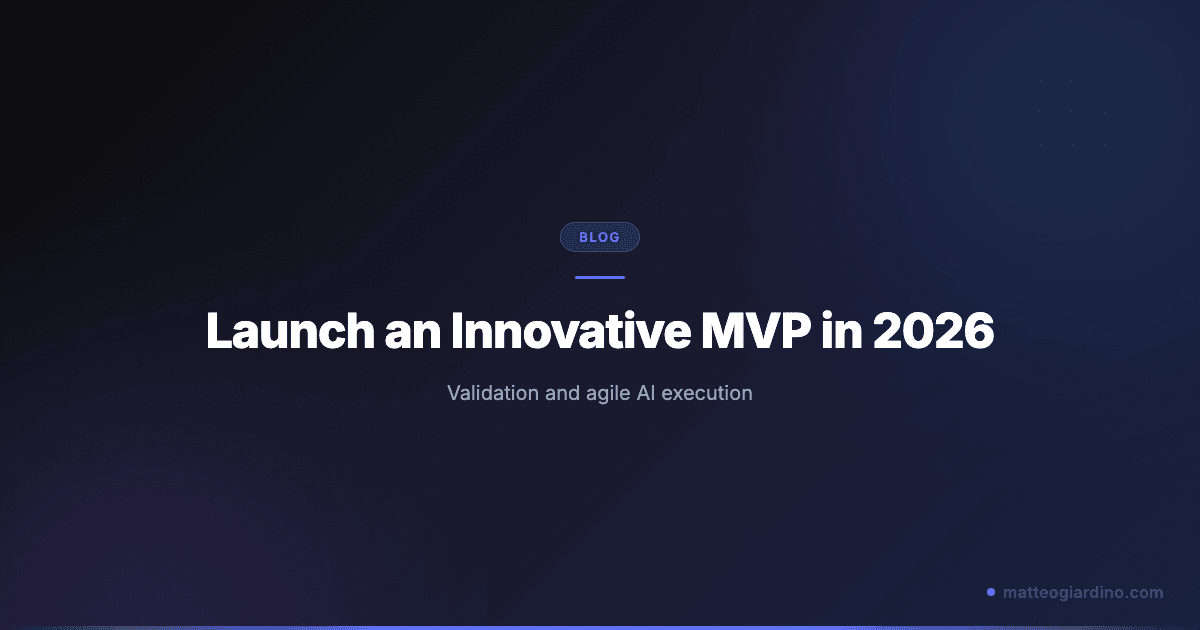 BLOG

Launch an Innovative MVP in 2026

Validation and agile AI execution

matteogiardino.com